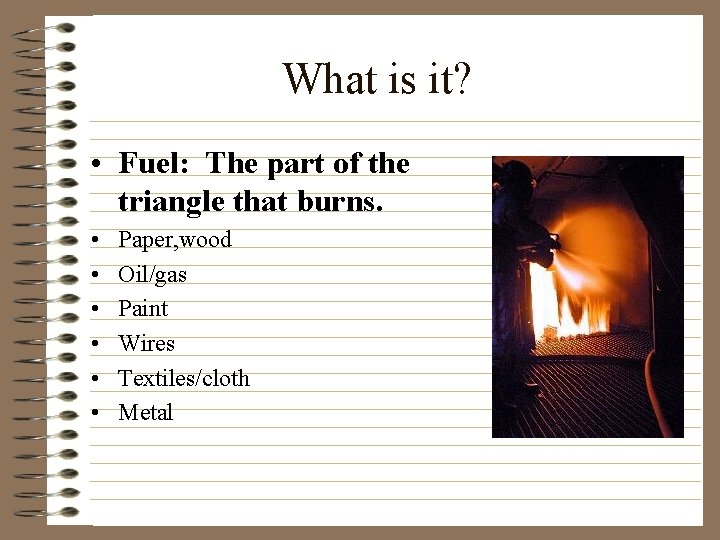 What is it?

• Fuel:  The part of the triangle that burns.
• Paper,wood
• Oil/gas
• Paint
• Wires
• Textiles/cloth
• Metal